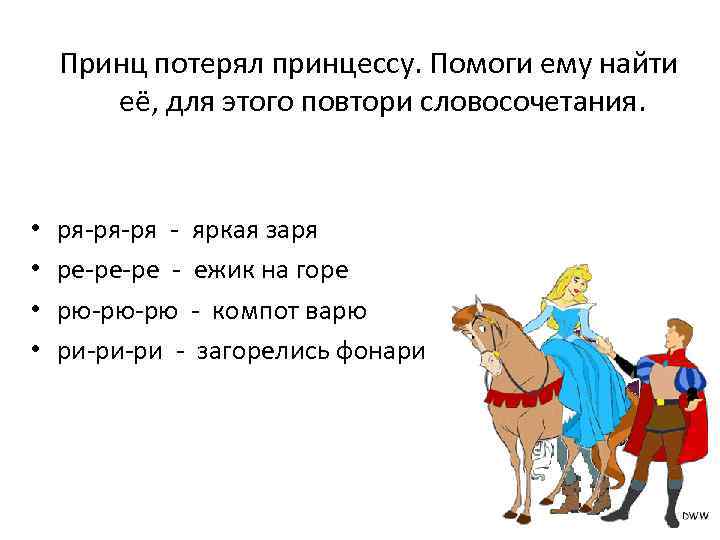 Принц потерял принцессу. Помоги ему найти её, для этого повтори словосочетания.

• ря-ря-ря - яркая заря
• ре-ре-ре - ежик на горе
• рю-рю-рю - компот варю
• ри-ри-ри - загорелись фонари

DWW